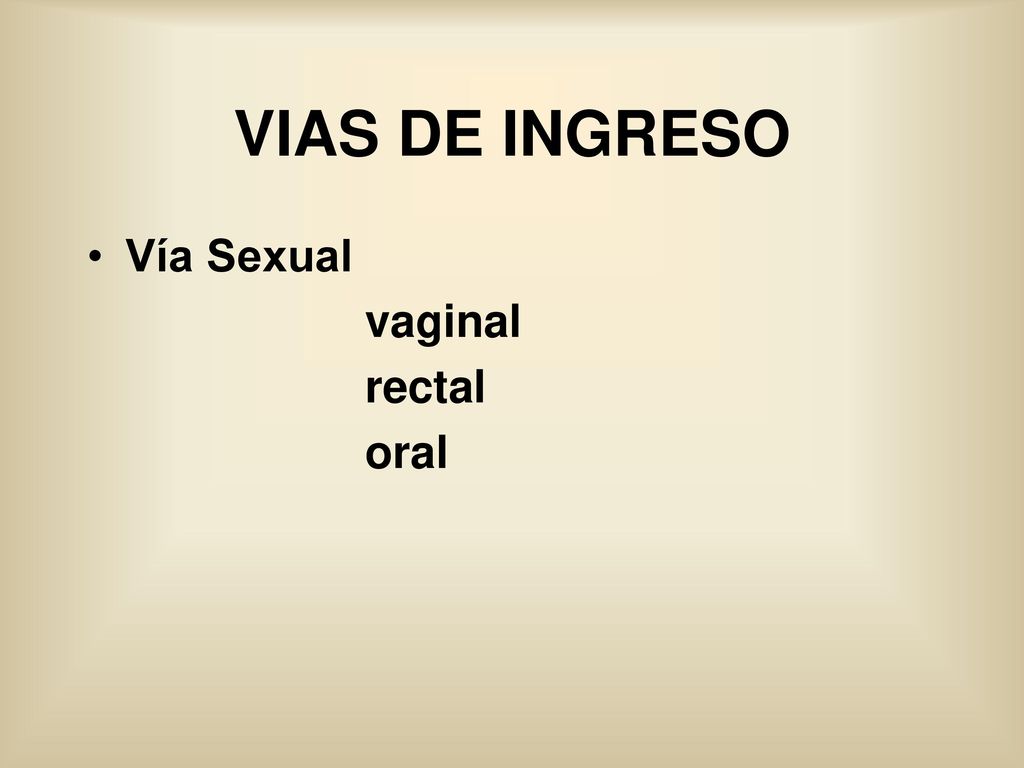 VIAS DE INGRESO

• Vía Sexual
vaginal
rectal
oral